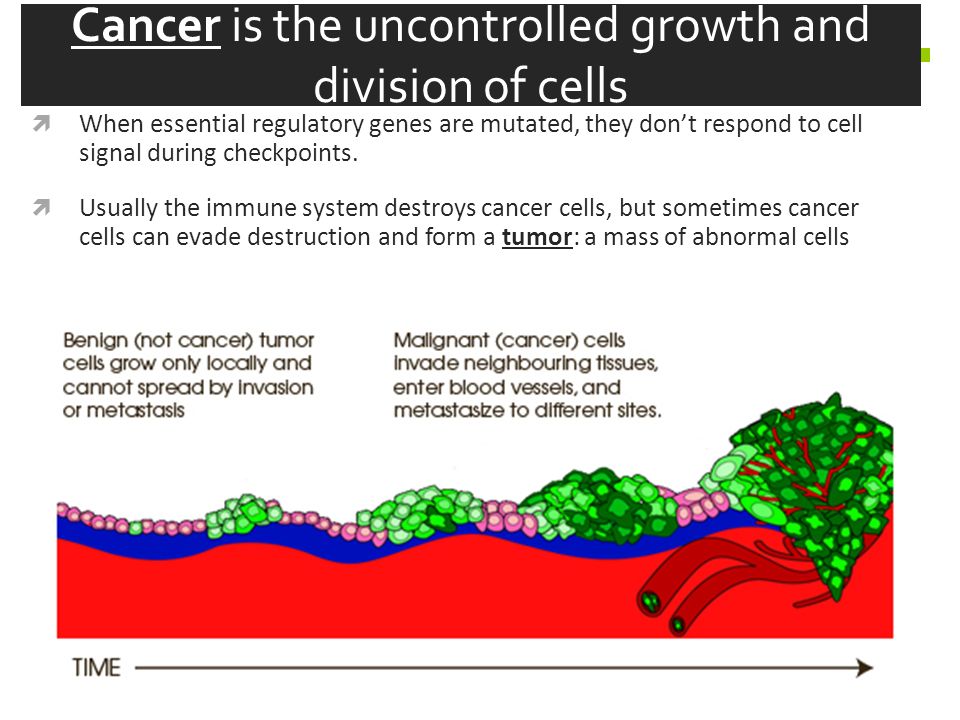 Cancer is the uncontrolled growth and division of cells

When essential regulatory genes are mutated, they don't respond to cell signal during checkpoints.

Usually the immune system destroys cancer cells, but sometimes cancer cells can evade destruction and form a tumor: a mass of abnormal cells

Benign (not cancer) tumor cells grow only locally and cannot spread by invasion or metastasis

Malignant (cancer) cells invade neighbouring tissues, enter blood vessels, and metastasize to different sites.

TIME